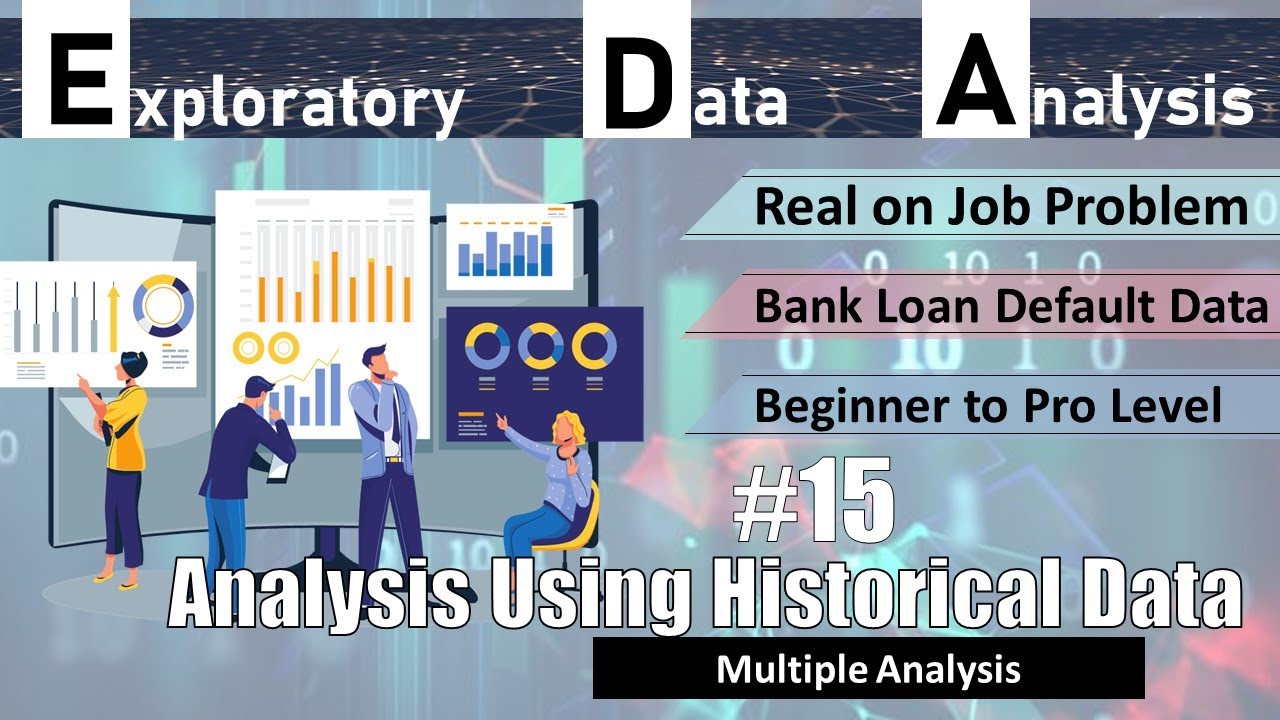 Exploratory Data Analysis

Real on Job Problem

Bank Loan Default Data

Beginner to Pro Level

#15

Analysis Using Historical Data

Multiple Analysis